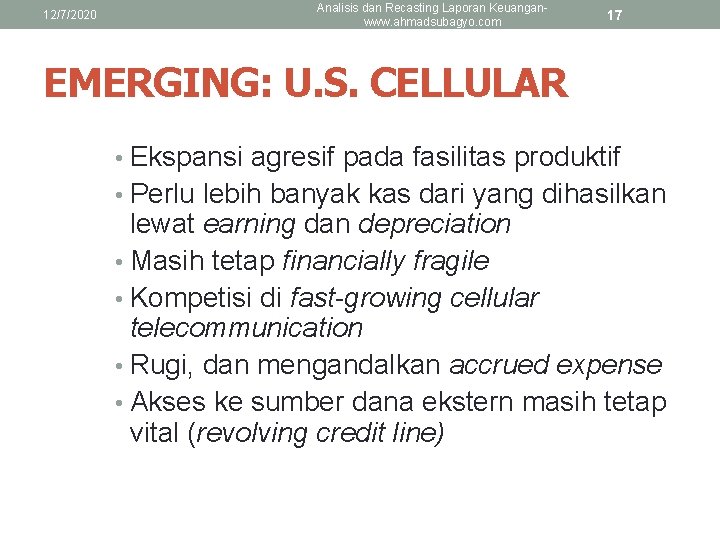 12/7/2020

Analisis dan Recasting Laporan Keuangan- www.ahmadsubagyo.com

17

EMERGING: U.S. CELLULAR

• Ekspansi agresif pada fasilitas produktif
• Perlu lebih banyak kas dari yang dihasilkan lewat earning dan depreciation
• Masih tetap financially fragile
• Kompetisi di fast-growing cellular telecommunication
• Rugi, dan mengandalkan accrued expense
• Akses ke sumber dana ekstern masih tetap vital (revolving credit line)